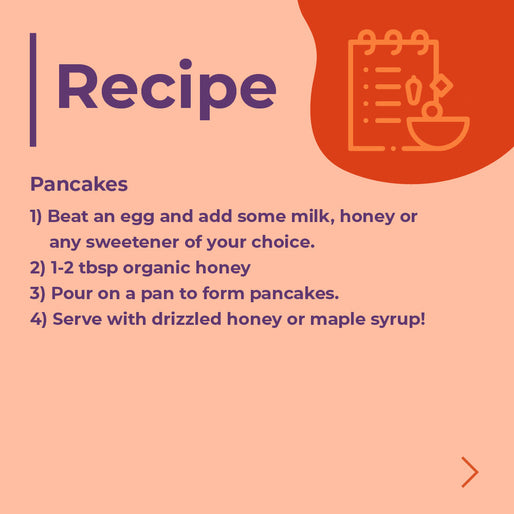 Recipe

Pancakes

1) Beat an egg and add some milk, honey or any sweetener of your choice.
2) 1-2 tbsp organic honey
3) Pour on a pan to form pancakes.
4) Serve with drizzled honey or maple syrup!